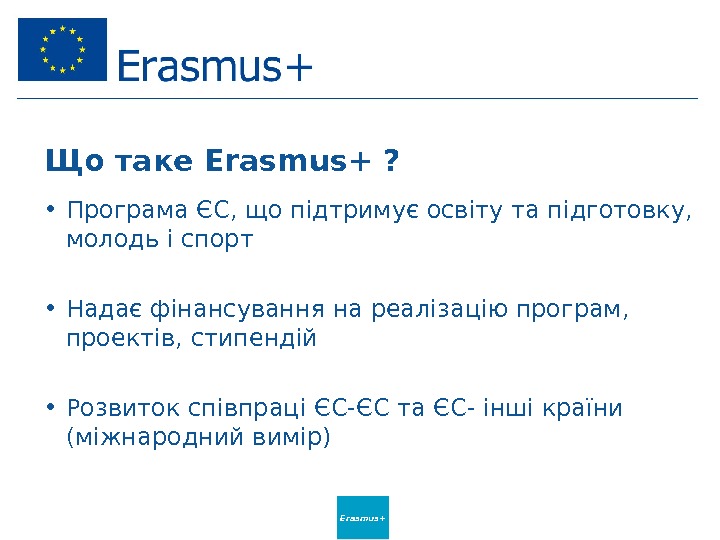 Erasmus+

Що таке Erasmus+ ?

• Програма ЄС, що підтримує освіту та підготовку, молодь і спорт

• Надає фінансування на реалізацію програм, проектів, стипендій

• Розвиток співпраці ЄС-ЄС та ЄС- інші країни (міжнародний вимір)

Erasmus+